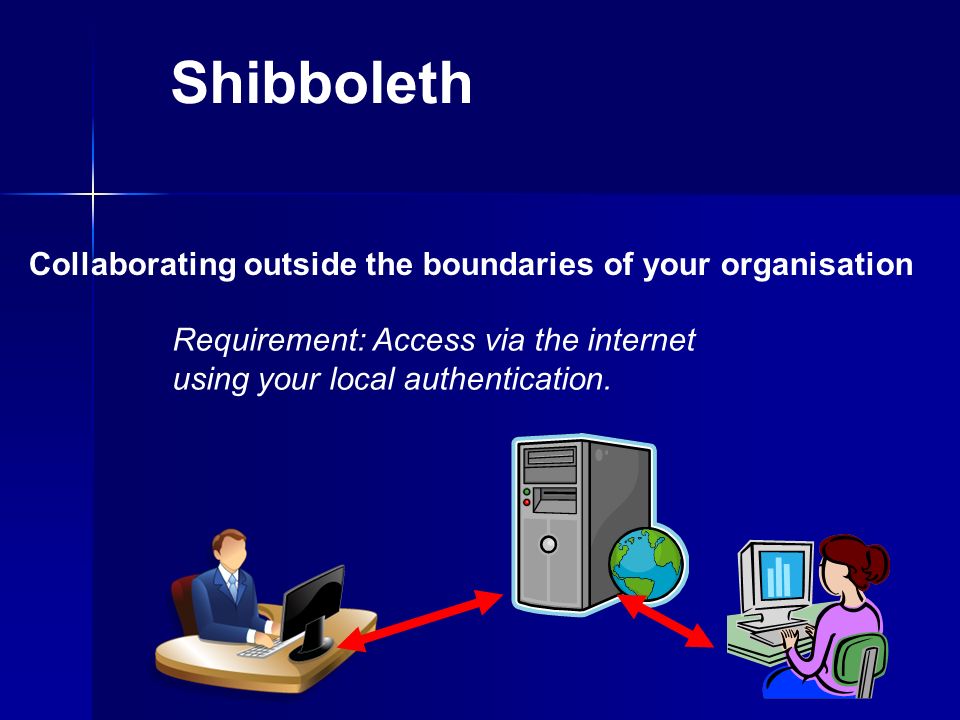 Shibboleth

Collaborating outside the boundaries of your organisation

Requirement: Access via the internet using your local authentication.